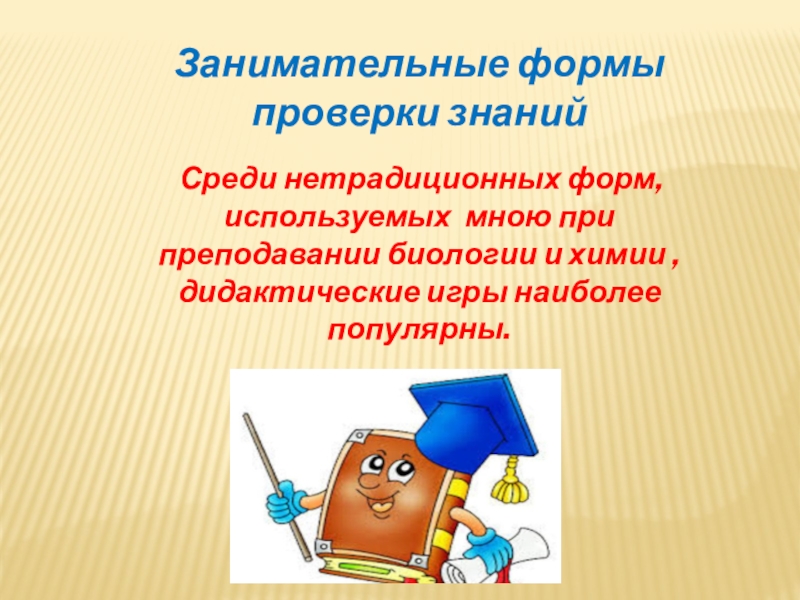 Занимательные формы проверки знаний

Среди нетрадиционных форм, используемых мною при преподавании биологии и химии , дидактические игры наиболее популярны.